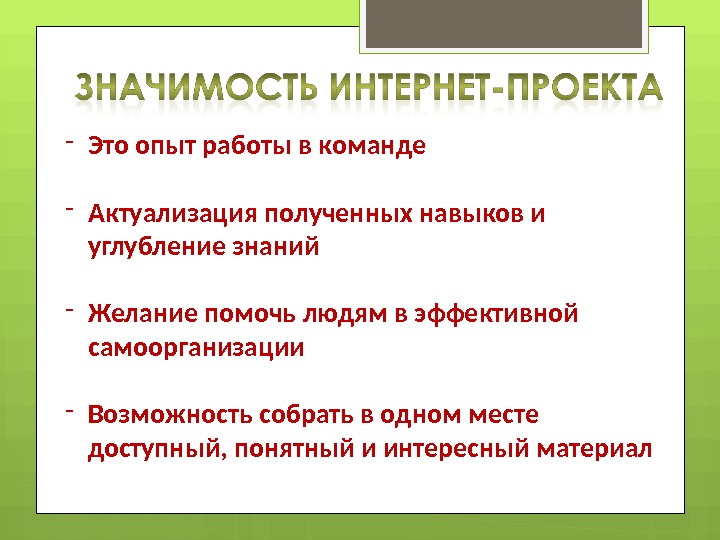 ЗНАЧИМОСТЬ ИНТЕРНЕТ-ПРОЕКТА

- Это опыт работы в команде

- Актуализация полученных навыков и углубление знаний

- Желание помочь людям в эффективной самоорганизации

- Возможность собрать в одном месте доступный, понятный и интересный материал